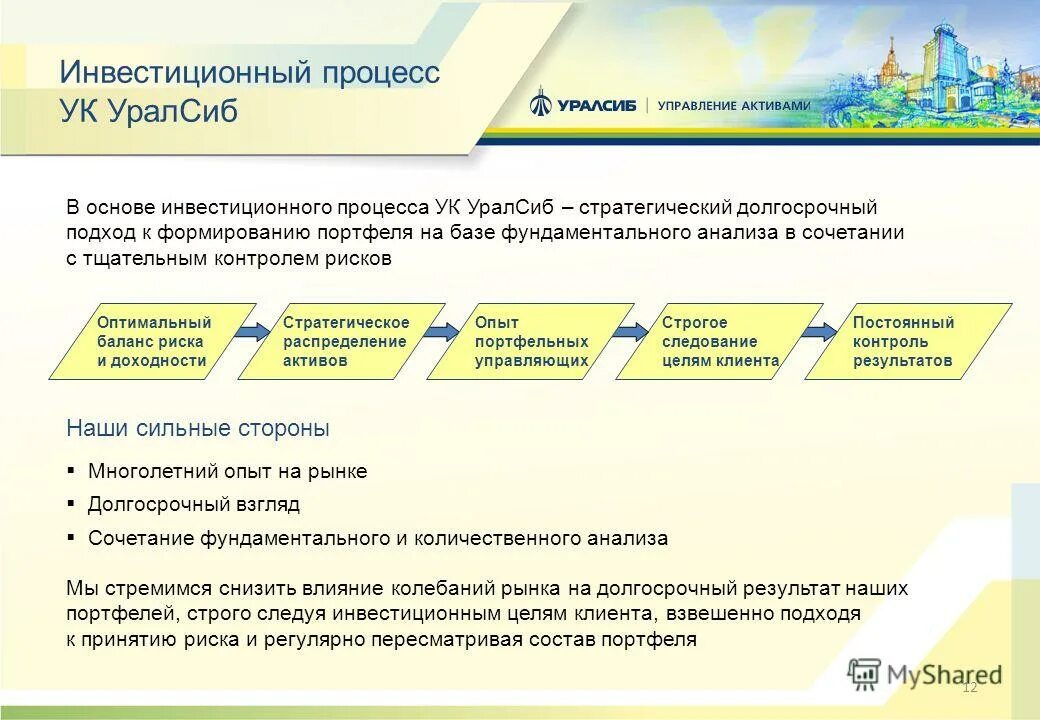 Инвестиционный процесс УК УралСиб

УРАЛСИБ | УПРАВЛЕНИЕ АКТИВАМИ

В основе инвестиционного процесса УК УралСиб – стратегический долгосрочный подход к формированию портфеля на базе фундаментального анализа в сочетании с тщательным контролем рисков

Оптимальный баланс риска и доходности

Стратегическое распределение активов

Опыт портфельных управляющих

Строгое следование целям клиента

Постоянный контроль результатов

Наши сильные стороны

▪ Многолетний опыт на рынке

▪ Долгосрочный взгляд

▪ Сочетание фундаментального и количественного анализа

Мы стремимся снизить влияние колебаний рынка на долгосрочный результат наших портфелей, строго следуя инвестиционным целям клиента, взвешенно подходя к принятию риска и регулярно пересматривая состав портфеля

MyShared

12